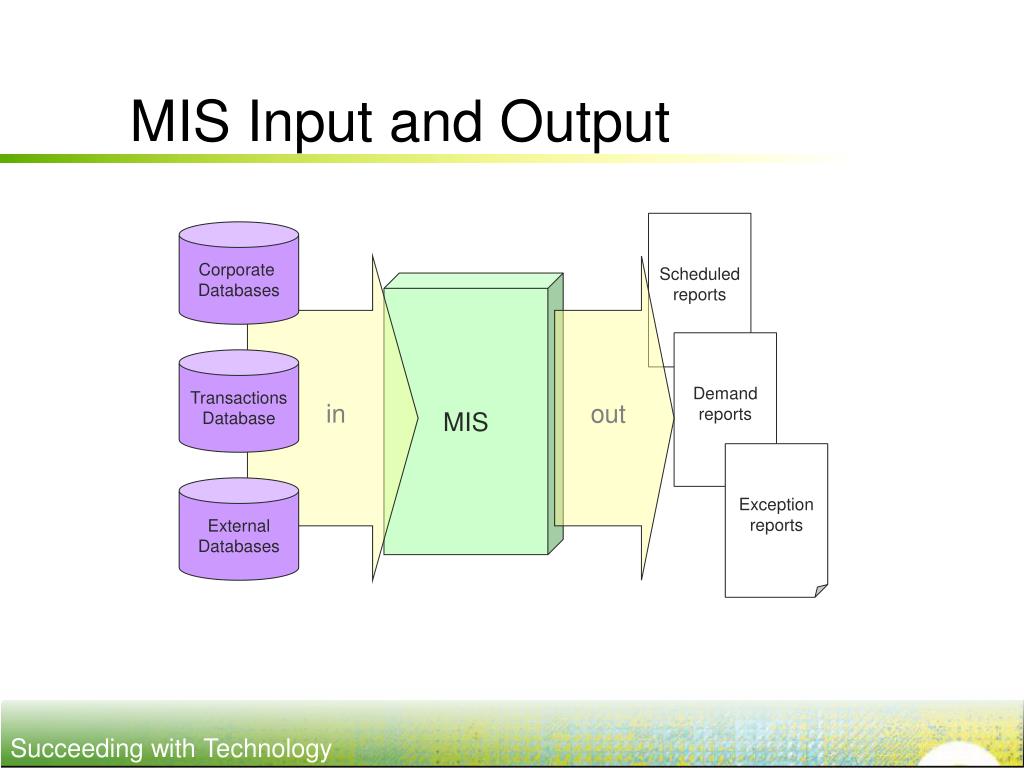 MIS Input and Output

Corporate Databases

Transactions Database

External Databases

in

MIS

out

Scheduled reports

Demand reports

Exception reports

Succeeding with Technology